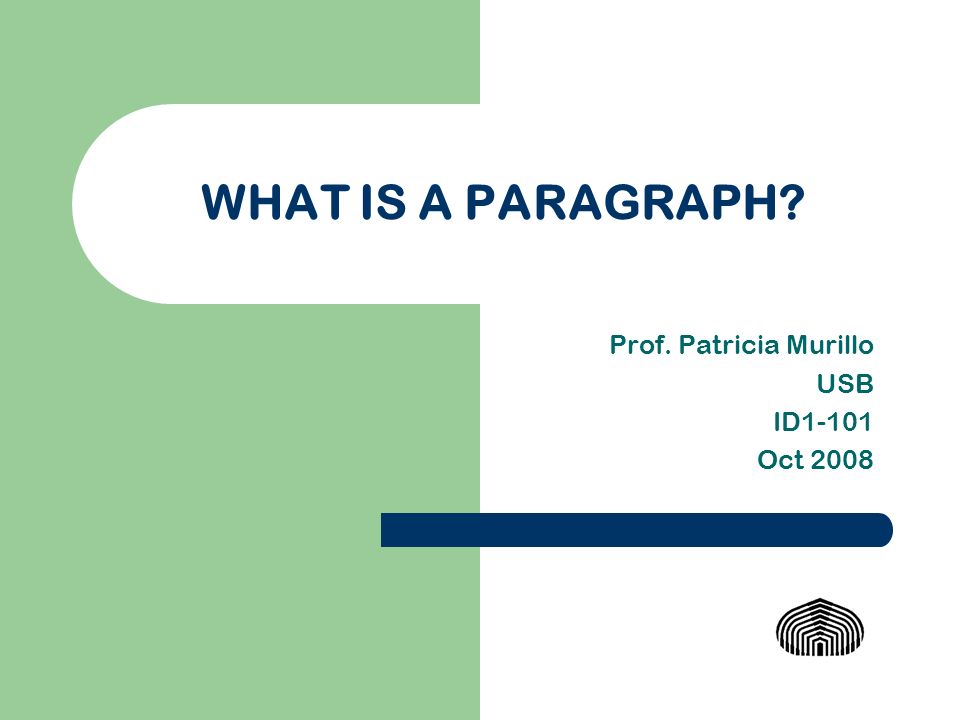 WHAT IS A PARAGRAPH?

Prof. Patricia Murillo
USB
ID1-101
Oct 2008